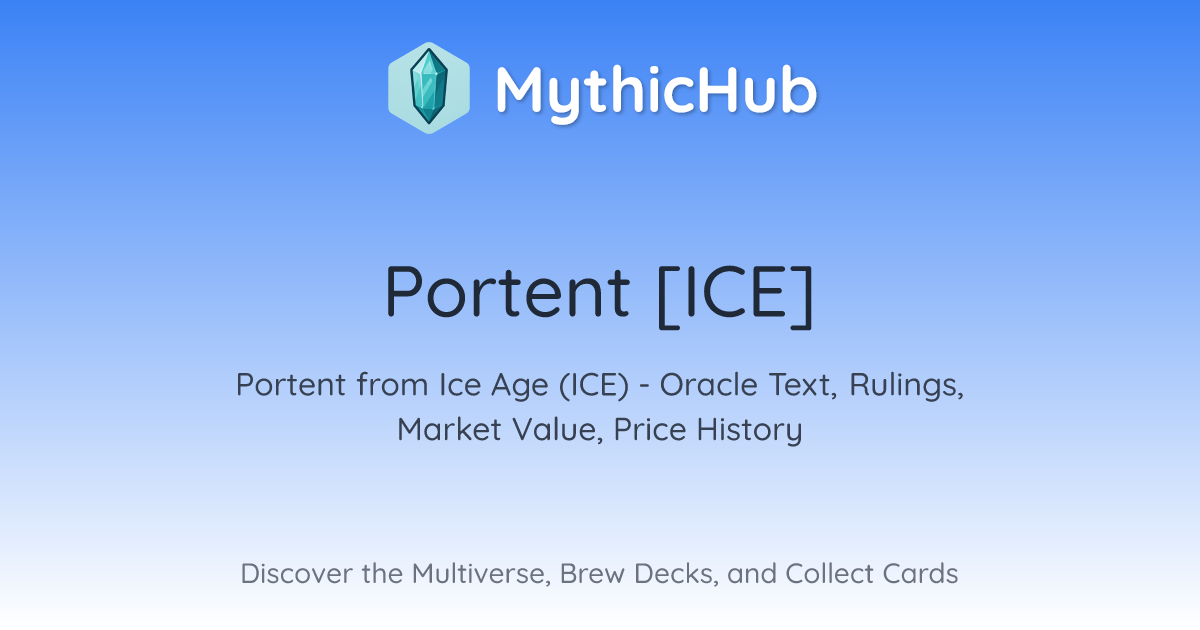 MythicHub

Portent [ICE]

Portent from Ice Age (ICE) - Oracle Text, Rulings, Market Value, Price History

Discover the Multiverse, Brew Decks, and Collect Cards